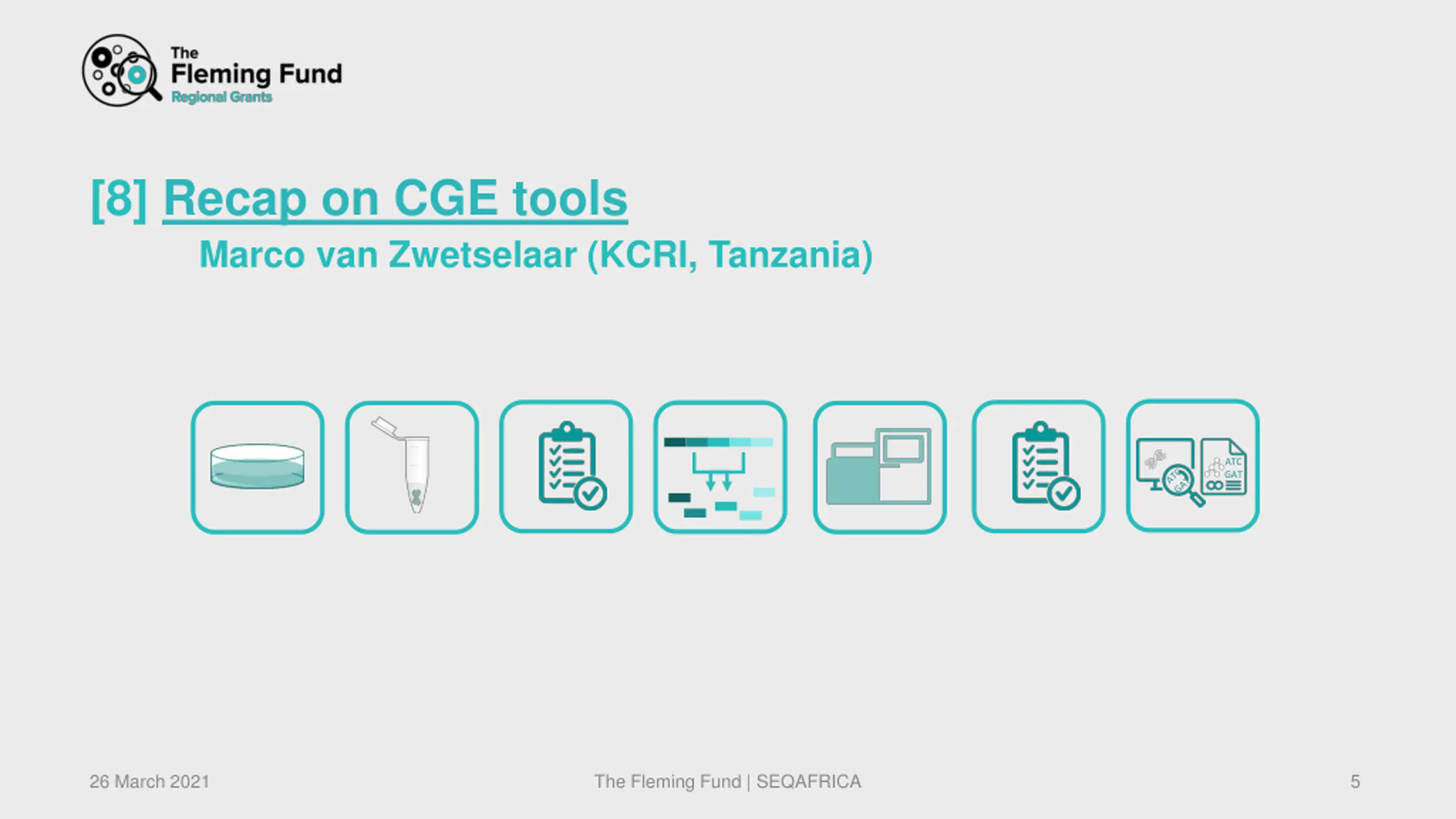 The Fleming Fund
Regional Grants

[8] Recap on CGE tools

Marco van Zwetselaar (KCRI, Tanzania)

ATC GAT

ATC GAT

26 March 2021

The Fleming Fund | SEQAFRICA

5